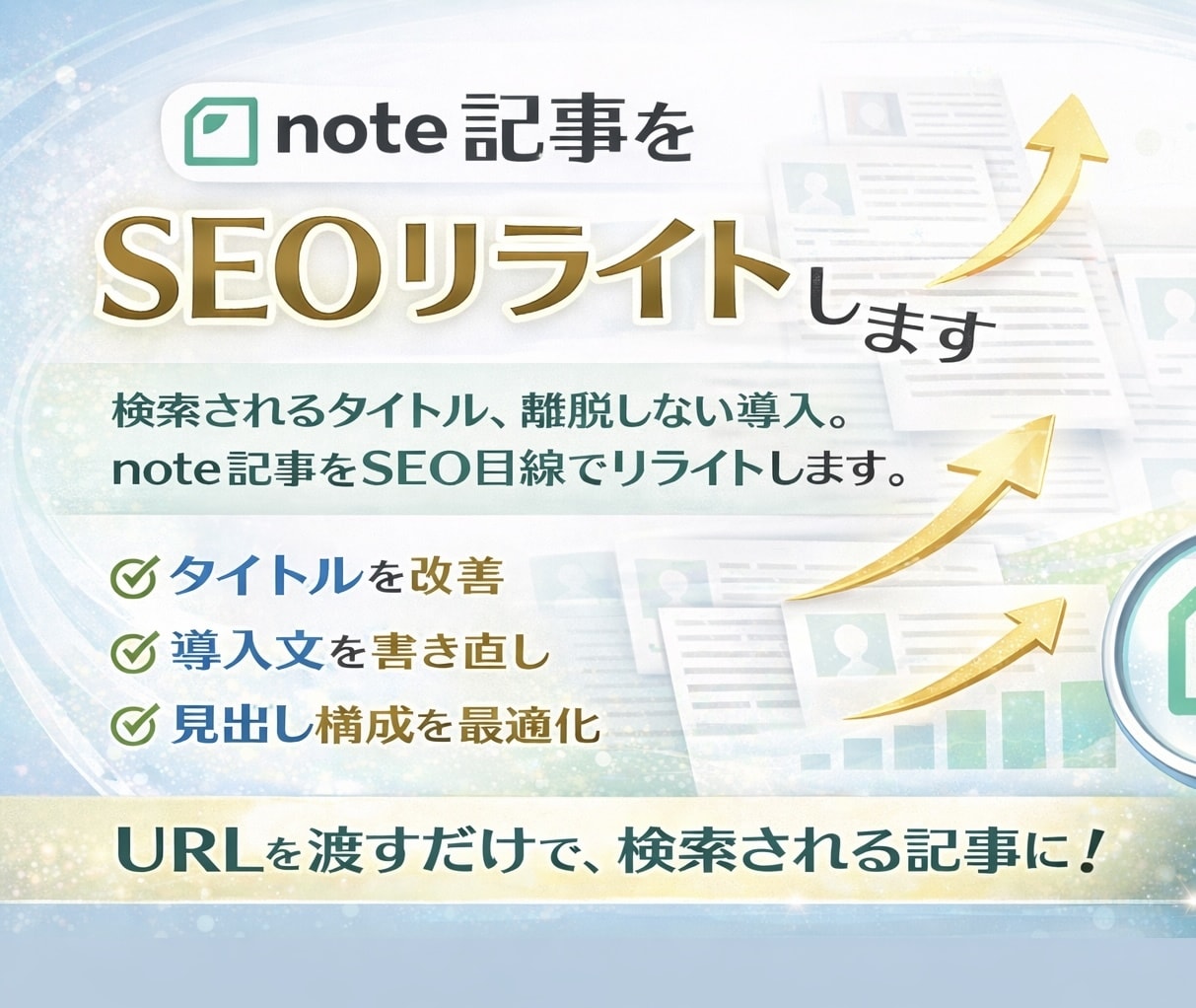 note 記事を

SEOリライトします

検索されるタイトル、離脱しない導入。
note記事をSEO目線でリライトします。

タイトルを改善
導入文を書き直し
見出し構成を最適化

URLを渡すだけで、検索される記事に！